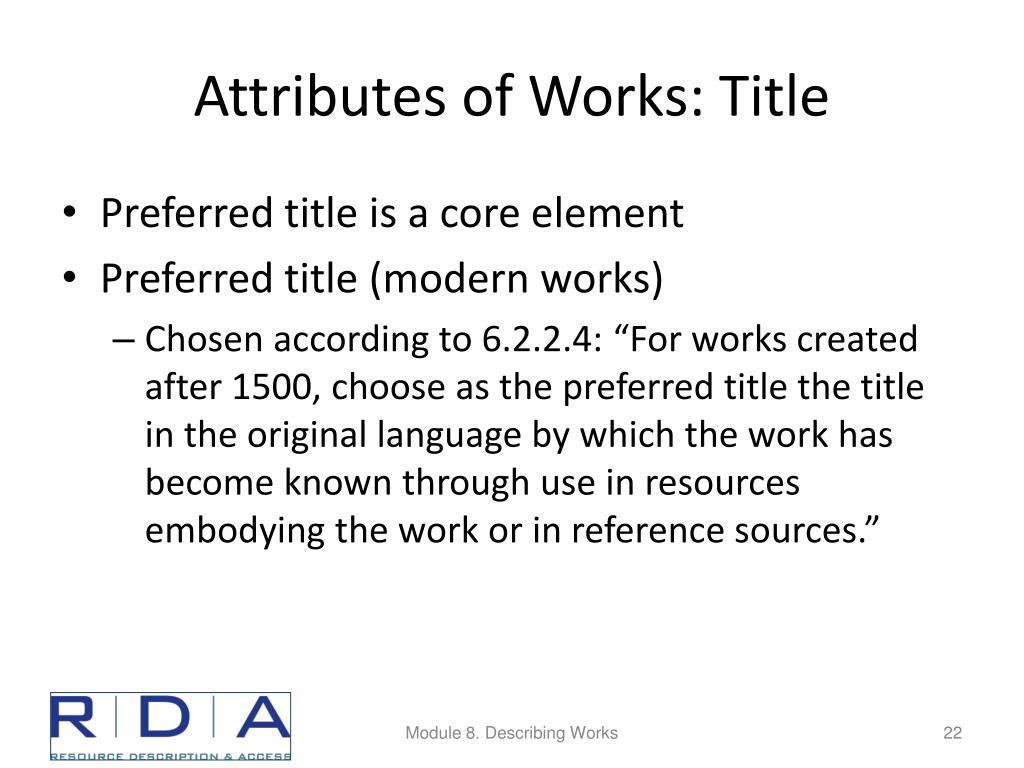 Attributes of Works: Title

• Preferred title is a core element
• Preferred title (modern works)
– Chosen according to 6.2.2.4: “For works created after 1500, choose as the preferred title the title in the original language by which the work has become known through use in resources embodying the work or in reference sources.”

RDA
RESOURCE DESCRIPTION & ACCESS

Module 8. Describing Works

22